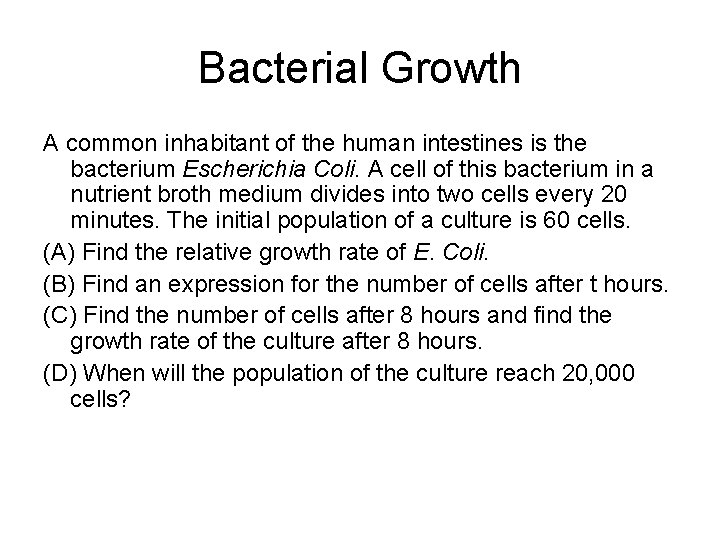 Bacterial Growth

A common inhabitant of the human intestines is the bacterium Escherichia Coli. A cell of this bacterium in a nutrient broth medium divides into two cells every 20 minutes. The initial population of a culture is 60 cells.

(A) Find the relative growth rate of E. Coli.

(B) Find an expression for the number of cells after t hours.

(C) Find the number of cells after 8 hours and find the growth rate of the culture after 8 hours.

(D) When will the population of the culture reach 20,000 cells?